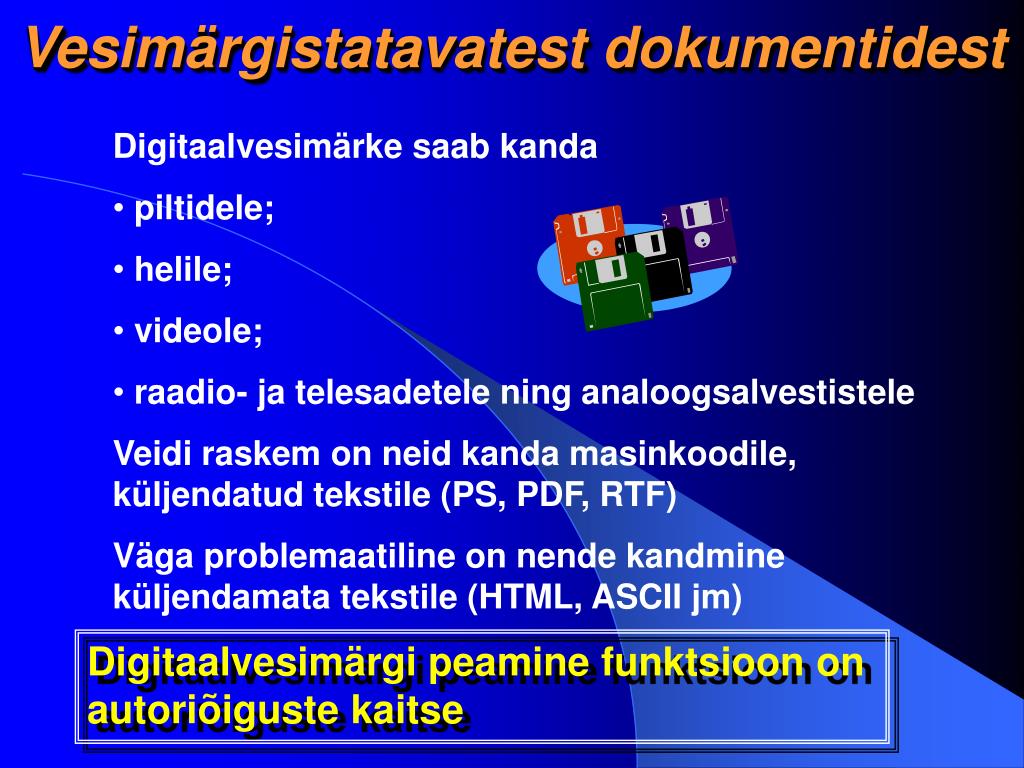 Vesimärgistatavatest dokumentidest

Digitaalvesimärke saab kanda

• piltidele;

• helile;

• videole;

• raadio- ja telesadetele ning analoogsalvestistele

Veidi raskem on neid kanda masinkoodile, küljendatud tekstile (PS, PDF, RTF)

Väga problemaatiline on nende kandmine küljendamata tekstile (HTML, ASCII jm)

Digitaalvesimärgi peamine funktsioon on autoriõiguste kaitse